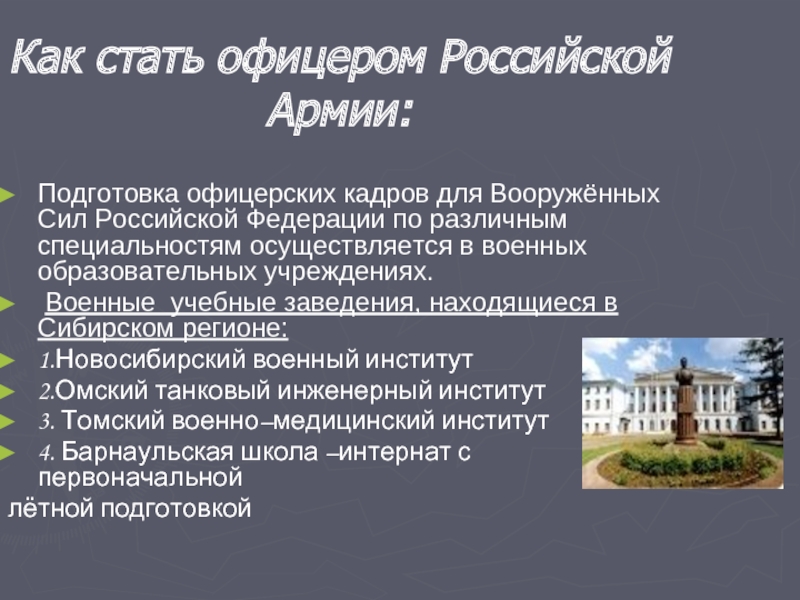 Как стать офицером Российской Армии:

Подготовка офицерских кадров для Вооружённых Сил Российской Федерации по различным специальностям осуществляется в военных образовательных учреждениях.

Военные учебные заведения, находящиеся в Сибирском регионе:

1.Новосибирский военный институт

2.Омский танковый инженерный институт

3. Томский военно–медицинский институт

4. Барнаульская школа –интернат с первоначальной лётной подготовкой